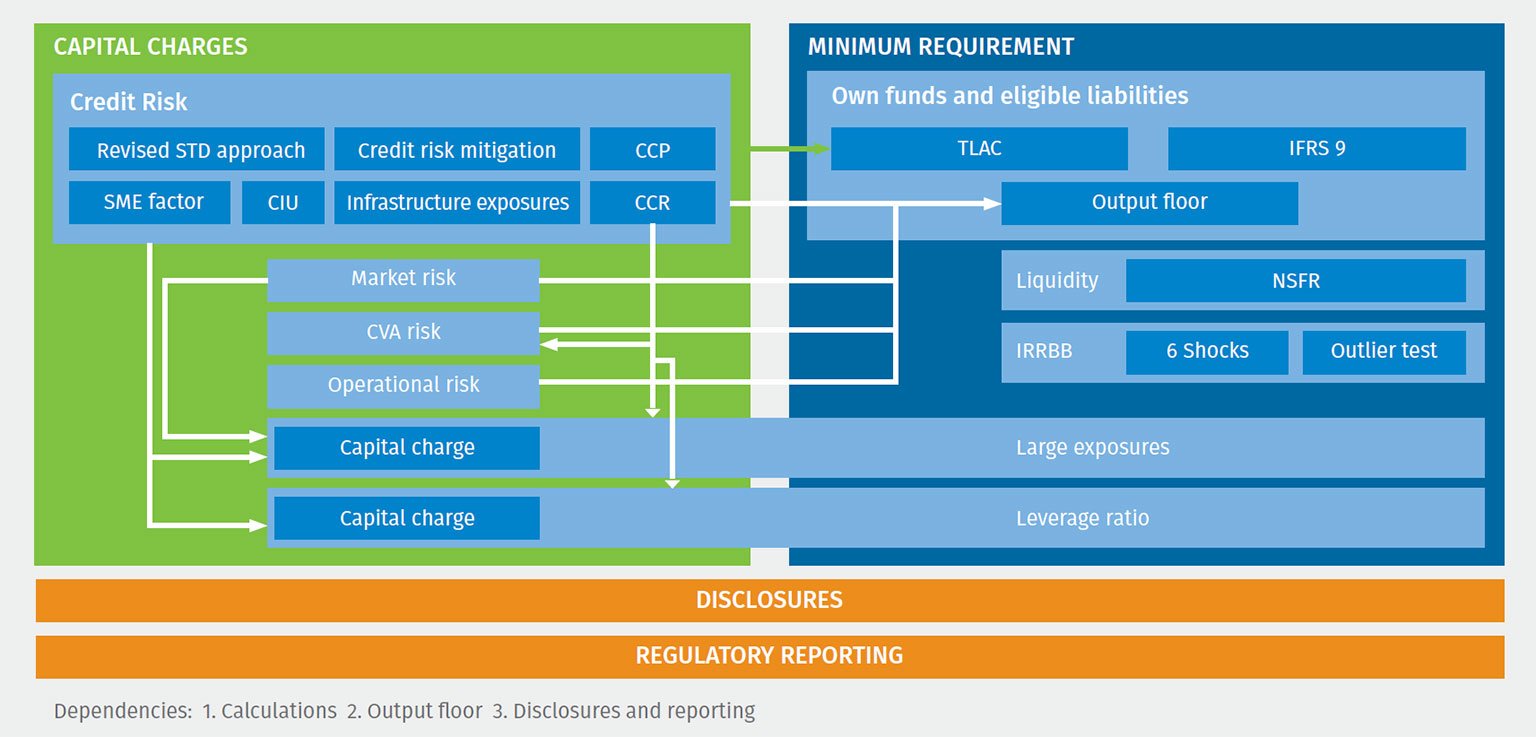 CAPITAL CHARGES

Credit Risk

Revised STD approach

Credit risk mitigation

CCP

SME factor

CIU

Infrastructure exposures

CCR

Market risk

CVA risk

Operational risk

Capital charge

Capital charge

MINIMUM REQUIREMENT

Own funds and eligible liabilities

TLAC

IFRS 9

Output floor

Liquidity

NSFR

IRRBB

6 Shocks

Outlier test

Large exposures

Leverage ratio

DISCLOSURES

REGULATORY REPORTING

Dependencies: 1. Calculations 2. Output floor 3. Disclosures and reporting